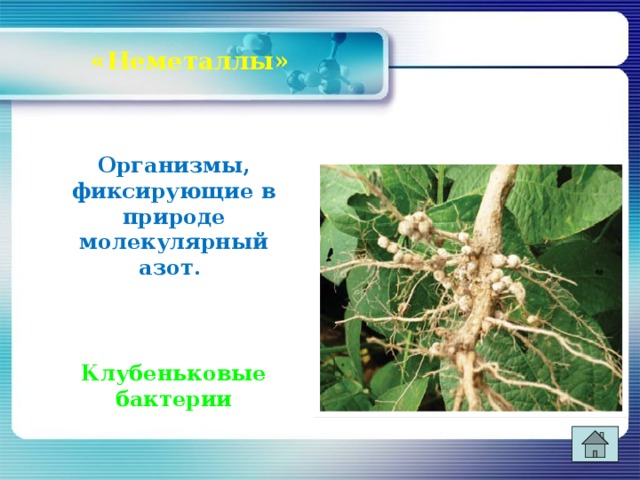 «Неметаллы»

Организмы, фиксирующие в природе молекулярный азот.

Клубеньковые бактерии